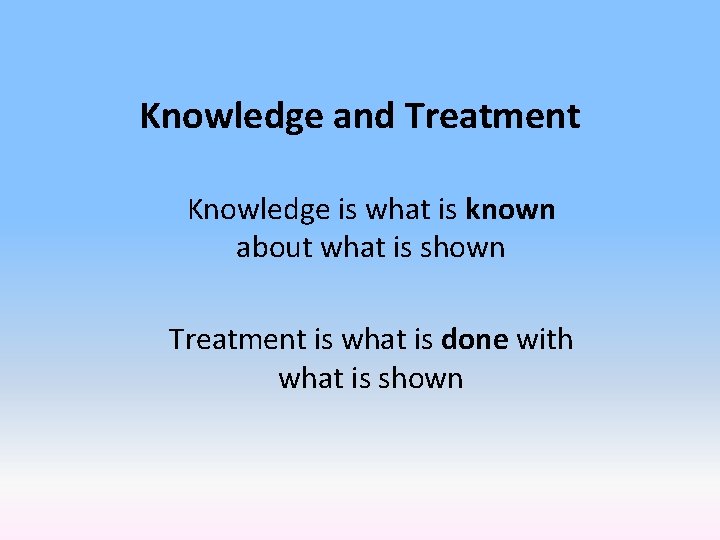 Knowledge and Treatment

Knowledge is what is known about what is shown

Treatment is what is done with what is shown